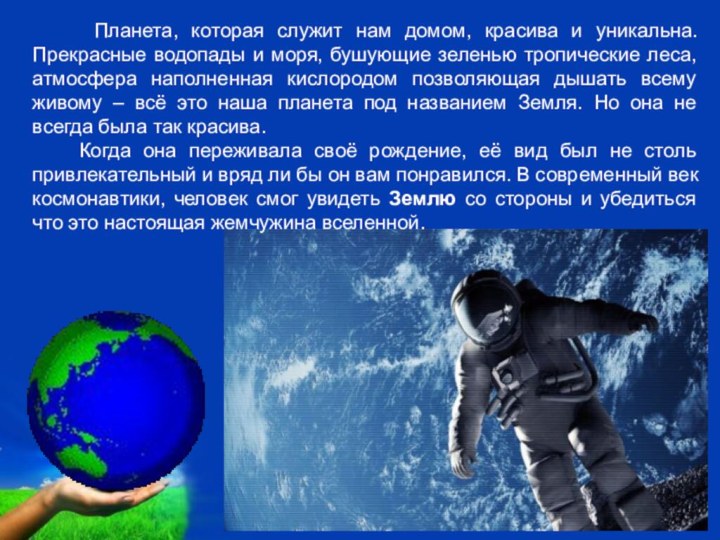 Планета, которая служит нам домом, красива и уникальна. Прекрасные водопады и моря, бушующие зеленью тропические леса, атмосфера наполненная кислородом позволяющая дышать всему живому – всё это наша планета под названием Земля. Но она не всегда была так красива.

Когда она переживала своё рождение, её вид был не столь привлекательный и вряд ли бы он вам понравился. В современный век космонавтики, человек смог увидеть Землю со стороны и убедиться что это настоящая жемчужина вселенной.